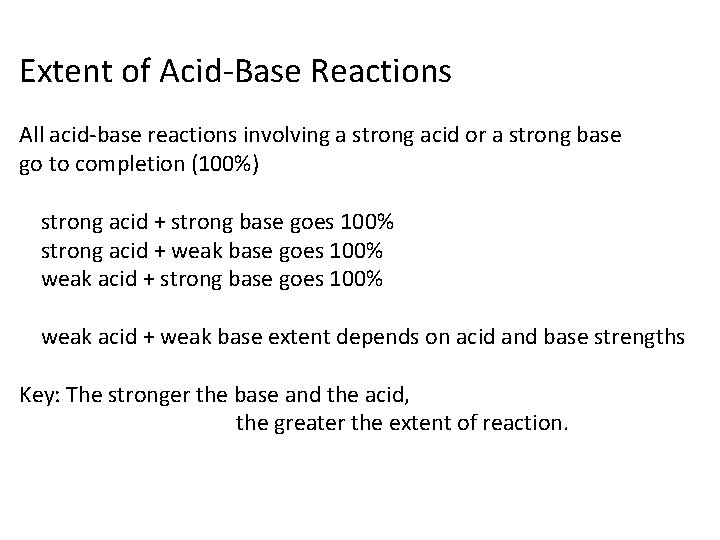 Extent of Acid-Base Reactions

All acid-base reactions involving a strong acid or a strong base go to completion (100%)

strong acid + strong base goes 100%
strong acid + weak base goes 100%
weak acid + strong base goes 100%

weak acid + weak base extent depends on acid and base strengths

Key: The stronger the base and the acid, the greater the extent of reaction.